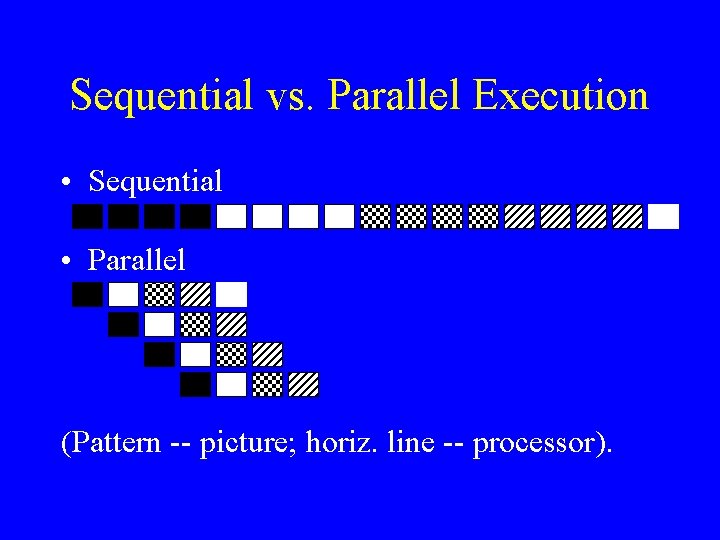 Sequential vs. Parallel Execution

• Sequential

• Parallel

(Pattern -- picture; horiz. line -- processor).